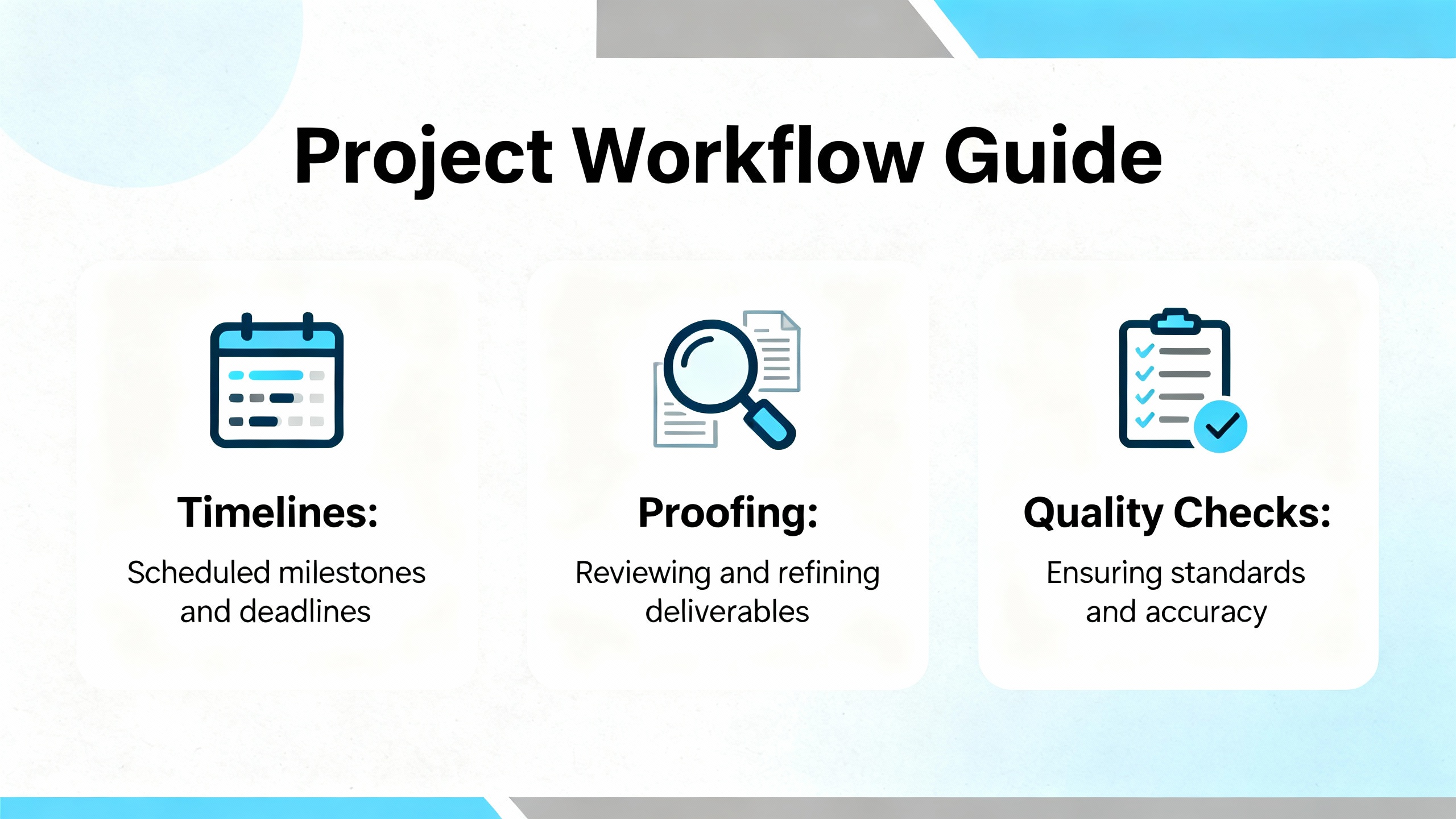 Project Workflow Guide

Timelines:

Scheduled milestones and deadlines

Proofing:

Reviewing and refining deliverables

Quality Checks:

Ensuring standards and accuracy